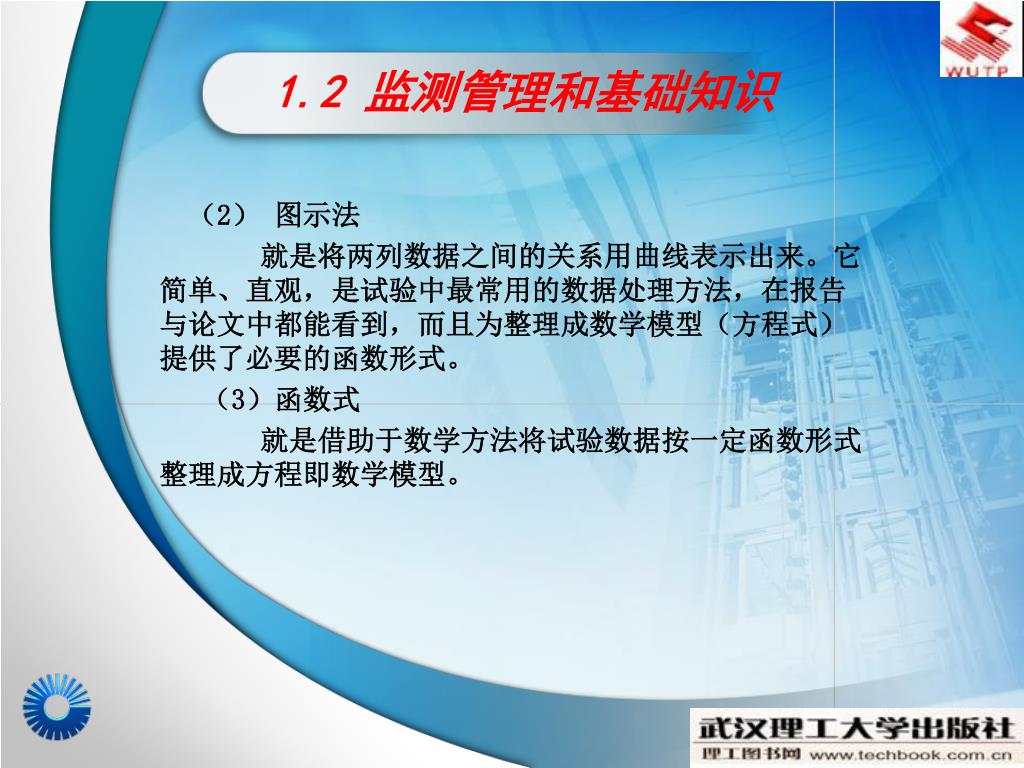 WUTP

1.2 监测管理和基础知识

（2） 图示法

就是将两列数据之间的关系用曲线表示出来。它简单、直观，是试验中最常用的数据处理方法，在报告与论文中都能看到，而且为整理成数学模型（方程式）提供了必要的函数形式。

（3）函数式

就是借助于数学方法将试验数据按一定函数形式整理成方程即数学模型。

武汉理工大学出版社
理工图书网 www.techbook.com.cn